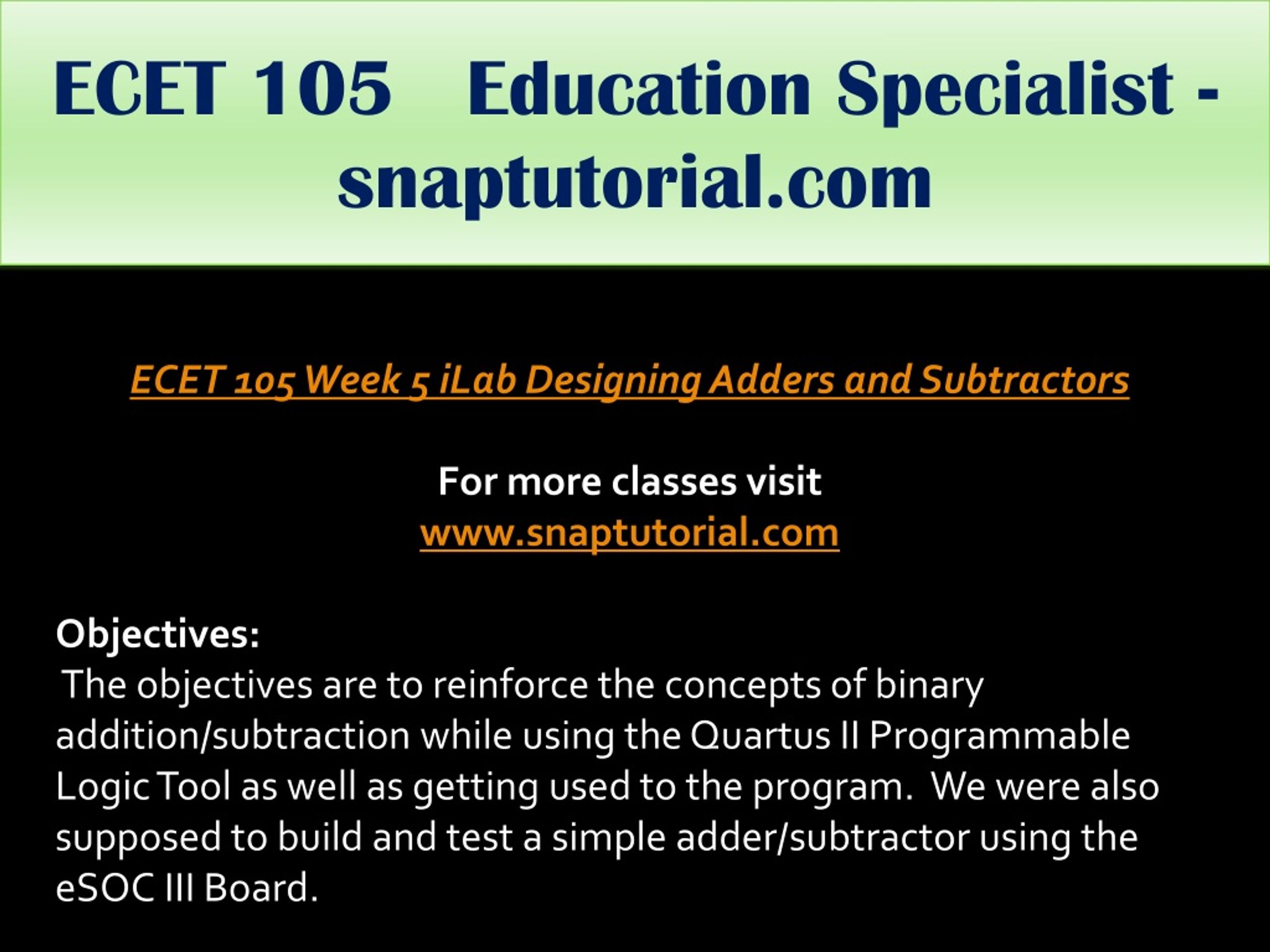 ECET 105 Education Specialist - snaptutorial.com

ECET 105 Week 5 iLab Designing Adders and Subtractors

For more classes visit
www.snaptutorial.com

Objectives:
The objectives are to reinforce the concepts of binary addition/subtraction while using the Quartus II Programmable Logic Tool as well as getting used to the program. We were also supposed to build and test a simple adder/subtractor using the eSOC III Board.